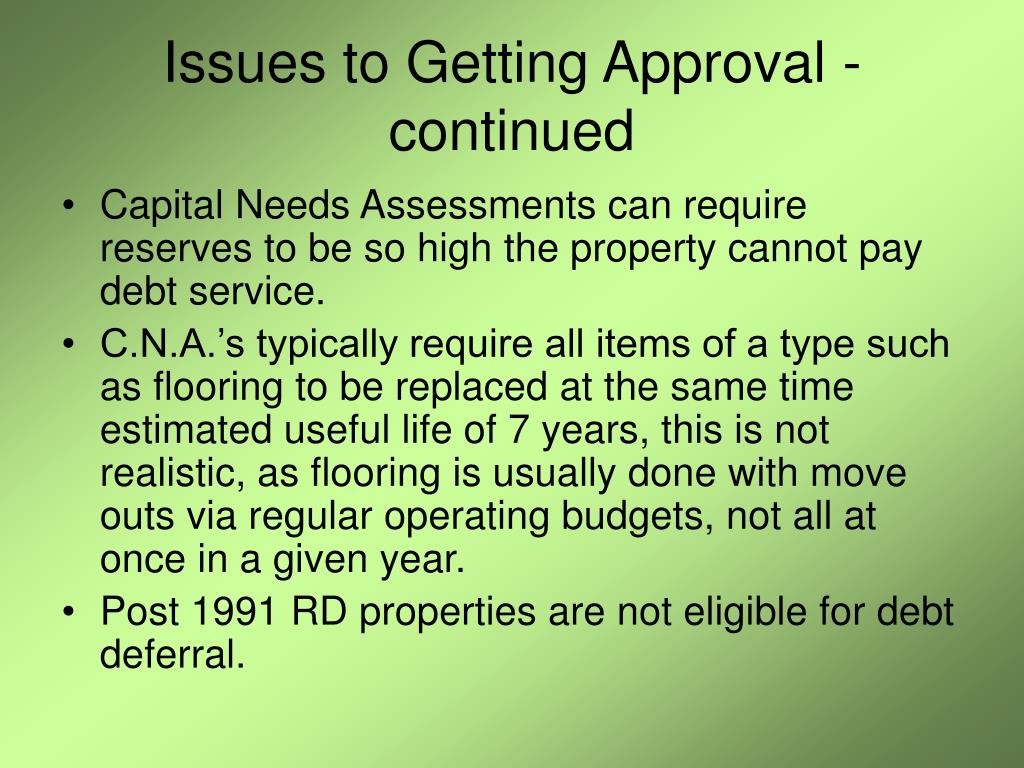 Issues to Getting Approval - continued

• Capital Needs Assessments can require reserves to be so high the property cannot pay debt service.
• C.N.A.'s typically require all items of a type such as flooring to be replaced at the same time estimated useful life of 7 years, this is not realistic, as flooring is usually done with move outs via regular operating budgets, not all at once in a given year.
• Post 1991 RD properties are not eligible for debt deferral.